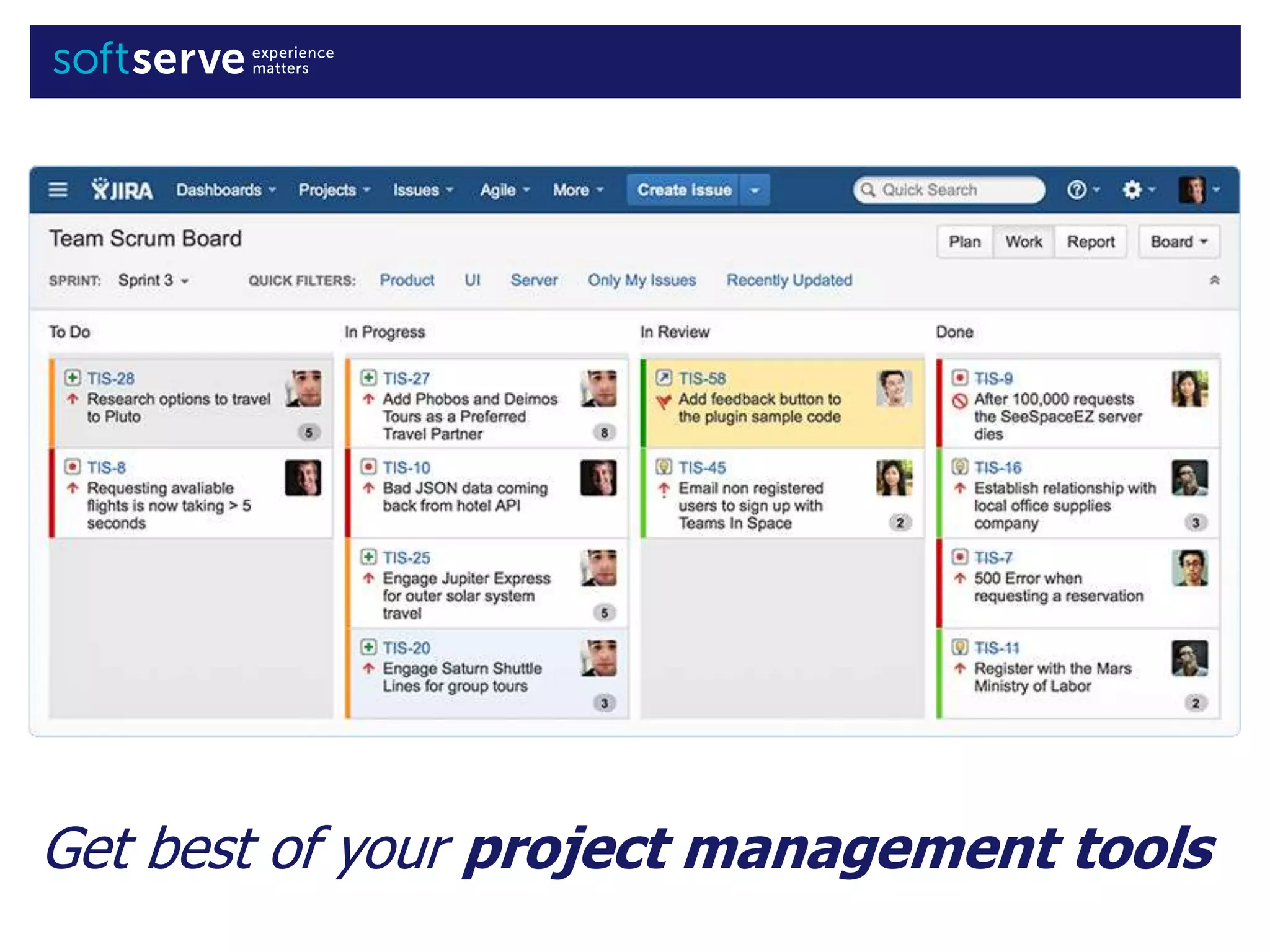 softserve experience matters

JIRA Dashboards Projects Issues Agile More Create issue Quick Search

Team Scrum Board

Plan Work Report Board

SPRINT: Sprint 3 QUICK FILTERS: Product UI Server Only My Issues Recently Updated

To Do

TIS-28 Research options to travel to Pluto 5

TIS-8 Requesting avaliable flights is now taking > 5 seconds

In Progress

TIS-27 Add Phobos and Deimos Tours as a Preferred Travel Partner 8

TIS-10 Bad JSON data coming back from hotel API

TIS-25 Engage Jupiter Express for outer solar system travel 5

TIS-20 Engage Saturn Shuttle Lines for group tours 3

In Review

TIS-58 Add feedback button to the plugin sample code

TIS-45 Email non registered users to sign up with Teams In Space 2

Done

TIS-9 After 100,000 requests the SeeSpaceEZ server dies

TIS-16 Establish relationship with local office supplies company 3

TIS-7 500 Error when requesting a reservation

TIS-11 Register with the Mars Ministry of Labor 2

Get best of your project management tools